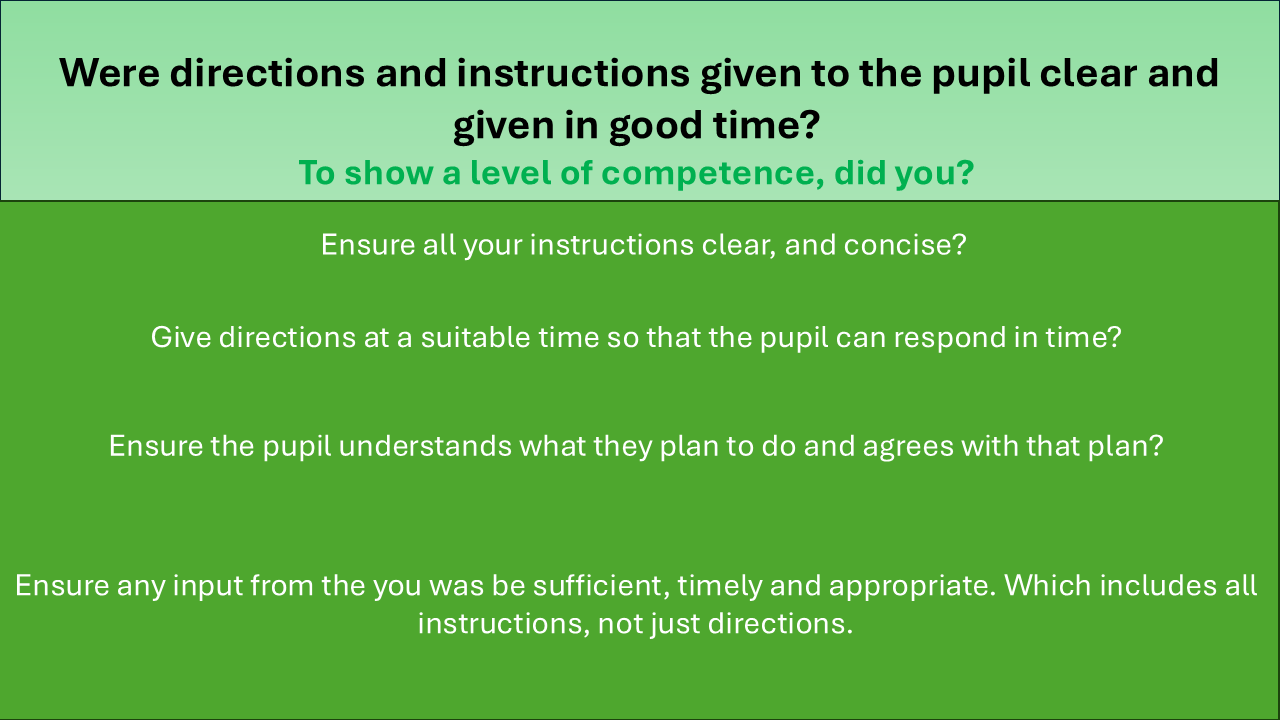 Were directions and instructions given to the pupil clear and given in good time?
To show a level of competence, did you?

Ensure all your instructions clear, and concise?

Give directions at a suitable time so that the pupil can respond in time?

Ensure the pupil understands what they plan to do and agrees with that plan?

Ensure any input from the you was be sufficient, timely and appropriate. Which includes all instructions, not just directions.